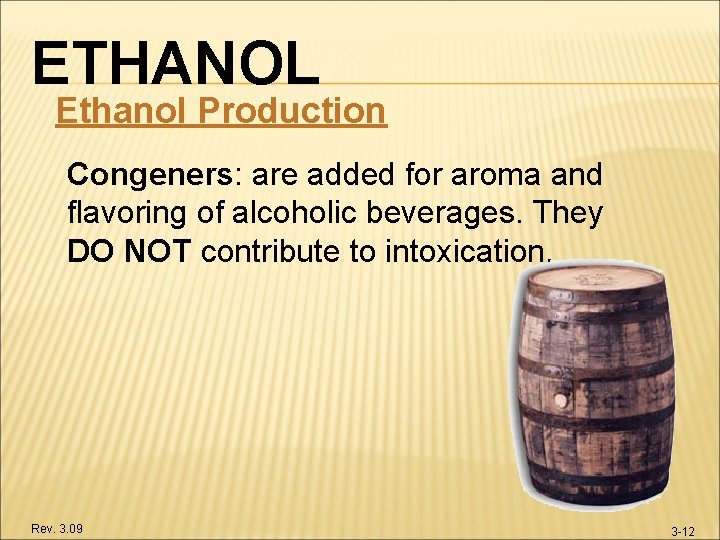 ETHANOL

Ethanol Production

Congeners: are added for aroma and flavoring of alcoholic beverages. They DO NOT contribute to intoxication.

Rev. 3.09

3-12